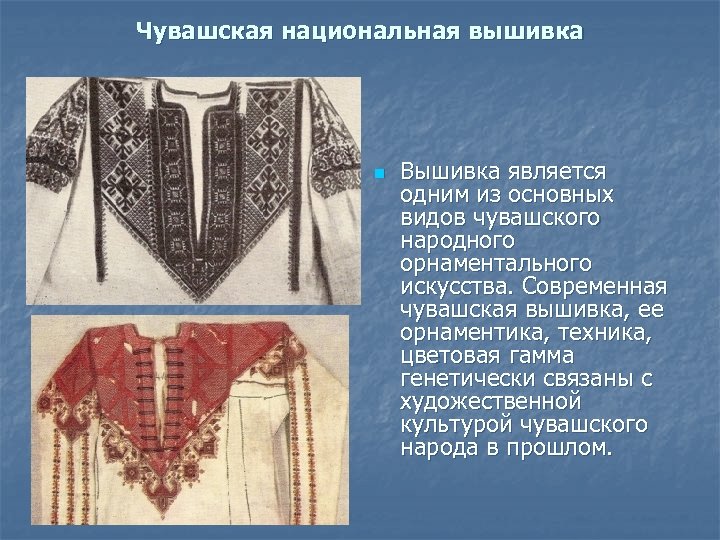 Чувашская национальная вышивка

Вышивка является одним из основных видов чувашского народного орнаментального искусства. Современная чувашская вышивка, ее орнаментика, техника, цветовая гамма генетически связаны с художественной культурой чувашского народа в прошлом.